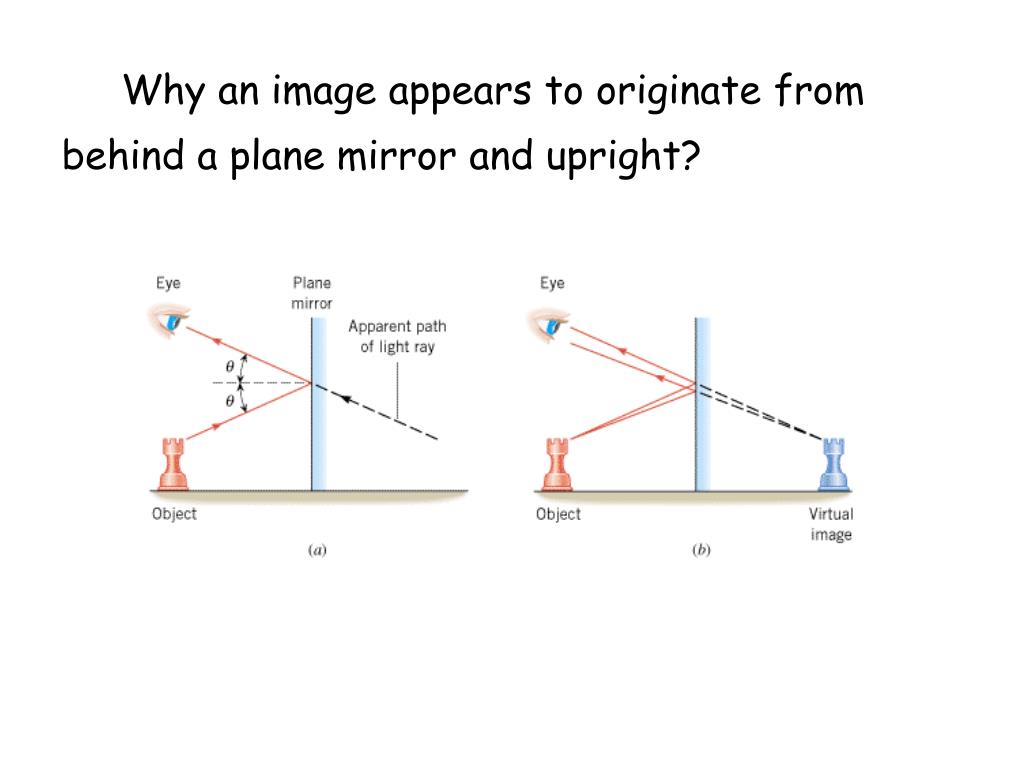 Why an image appears to originate from behind a plane mirror and upright?

Eye
Plane mirror
Apparent path of light ray
$\theta$
$\theta$
Object
(a)

Eye
Object
Virtual image
(b)